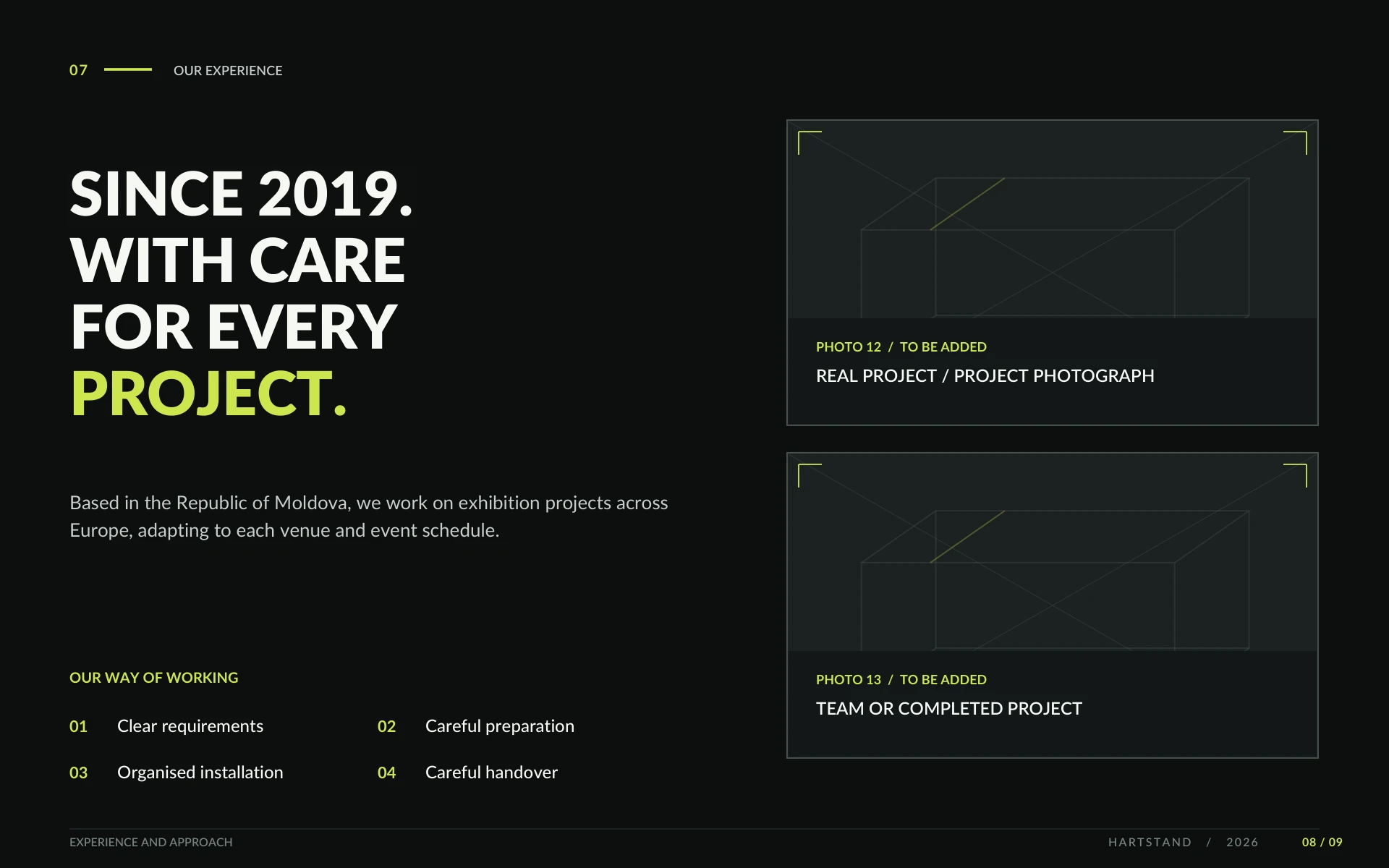 07 OUR EXPERIENCE

SINCE 2019.
WITH CARE
FOR EVERY
PROJECT.

Based in the Republic of Moldova, we work on exhibition projects across Europe, adapting to each venue and event schedule.

OUR WAY OF WORKING

01 Clear requirements

02 Careful preparation

03 Organised installation

04 Careful handover

PHOTO 12 / TO BE ADDED
REAL PROJECT / PROJECT PHOTOGRAPH

PHOTO 13 / TO BE ADDED
TEAM OR COMPLETED PROJECT

EXPERIENCE AND APPROACH

HARTSTAND / 2026 08 / 09